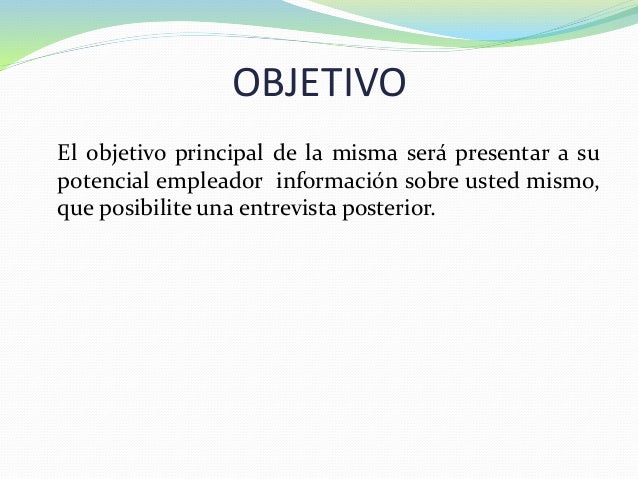 OBJETIVO

El objetivo principal de la misma será presentar a su potencial empleador información sobre usted mismo, que posibilite una entrevista posterior.